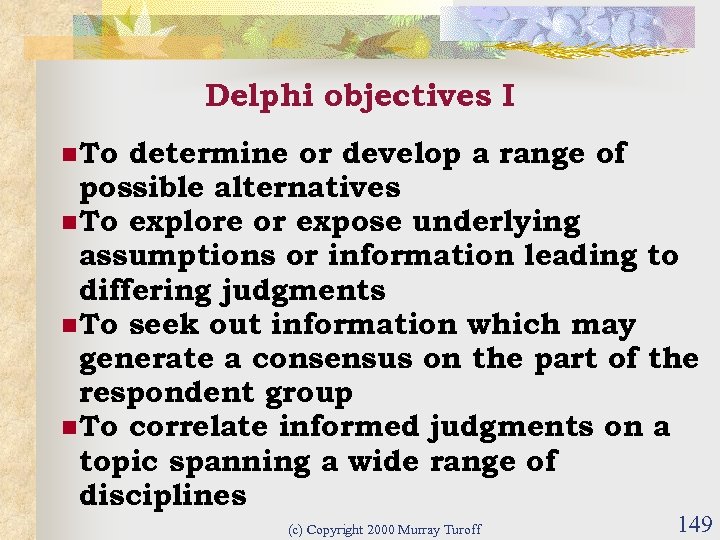 Delphi objectives I

To determine or develop a range of possible alternatives

To explore or expose underlying assumptions or information leading to differing judgments

To seek out information which may generate a consensus on the part of the respondent group

To correlate informed judgments on a topic spanning a wide range of disciplines

(c) Copyright 2000 Murray Turoff

149